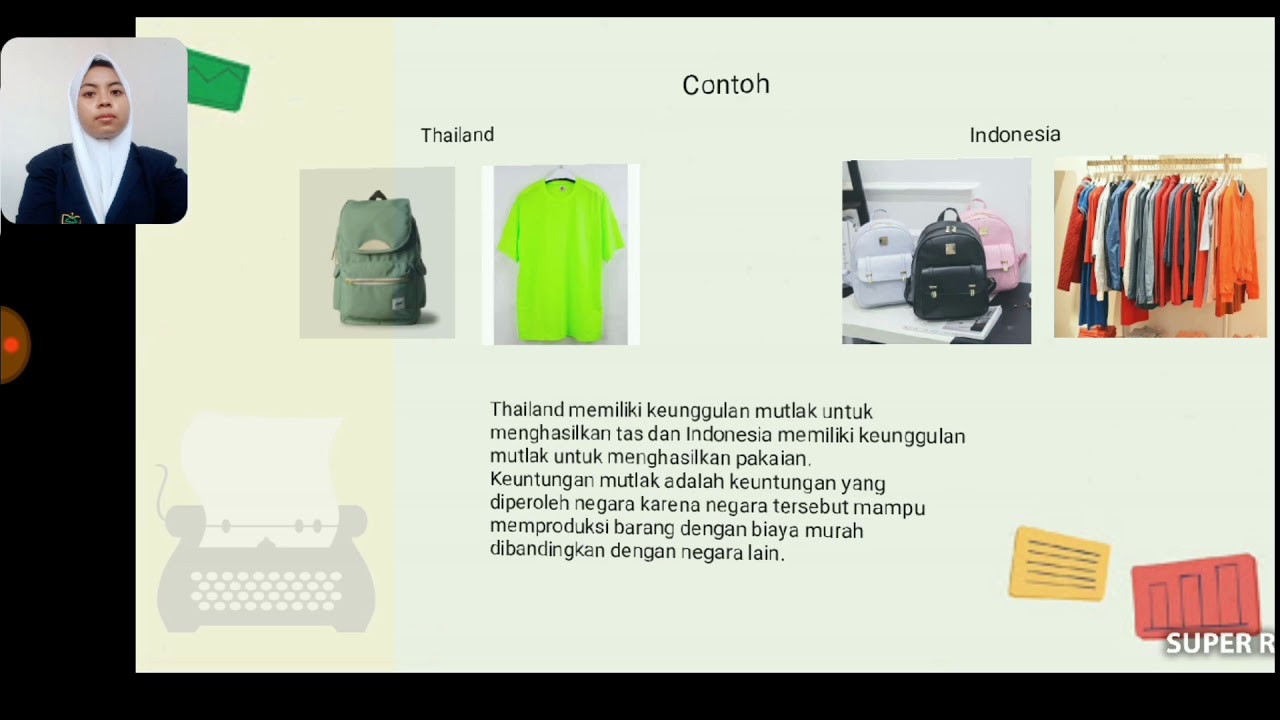 Contoh

Thailand

Indonesia

Thailand memiliki keunggulan mutlak untuk menghasilkan tas dan Indonesia memiliki keunggulan mutlak untuk menghasilkan pakaian.
Keuntungan mutlak adalah keuntungan yang diperoleh negara karena negara tersebut mampu memproduksi barang dengan biaya murah dibandingkan dengan negara lain.

SUPER R